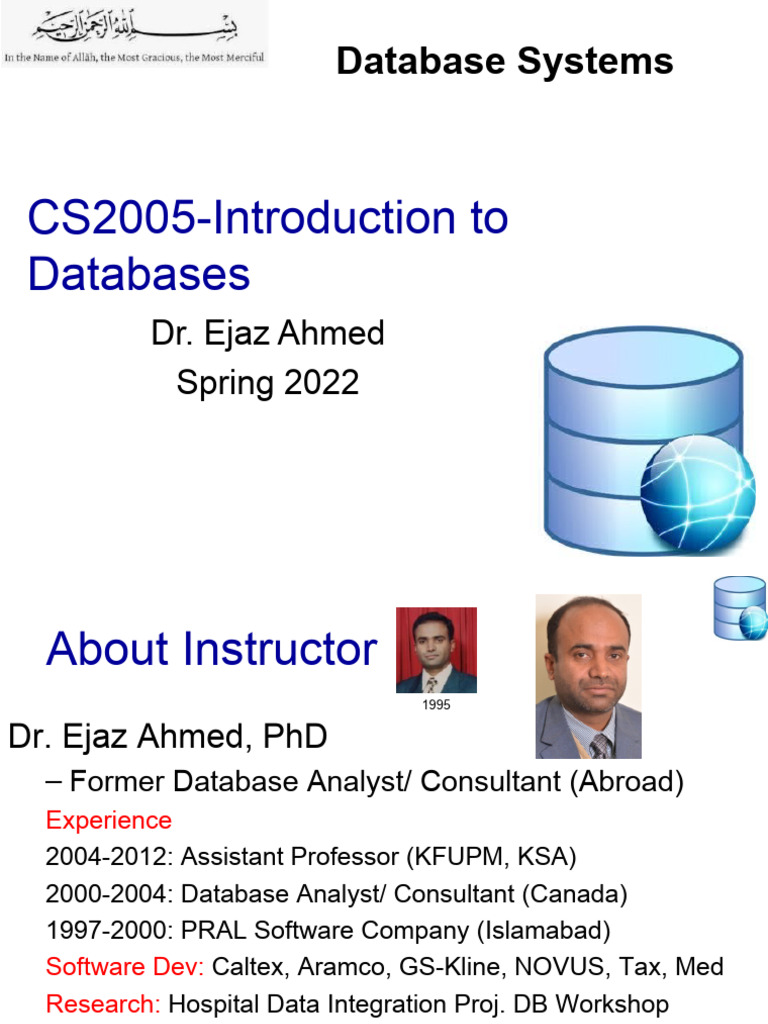 بسم الله الرحمن الرحيم
In the Name of Allāh, the Most Gracious, the Most Merciful

Database Systems

CS2005-Introduction to Databases

Dr. Ejaz Ahmed
Spring 2022

About Instructor

1995

Dr. Ejaz Ahmed, PhD

– Former Database Analyst/ Consultant (Abroad)

Experience
2004-2012: Assistant Professor (KFUPM, KSA)
2000-2004: Database Analyst/ Consultant (Canada)
1997-2000: PRAL Software Company (Islamabad)
Software Dev: Caltex, Aramco, GS-Kline, NOVUS, Tax, Med
Research: Hospital Data Integration Proj. DB Workshop